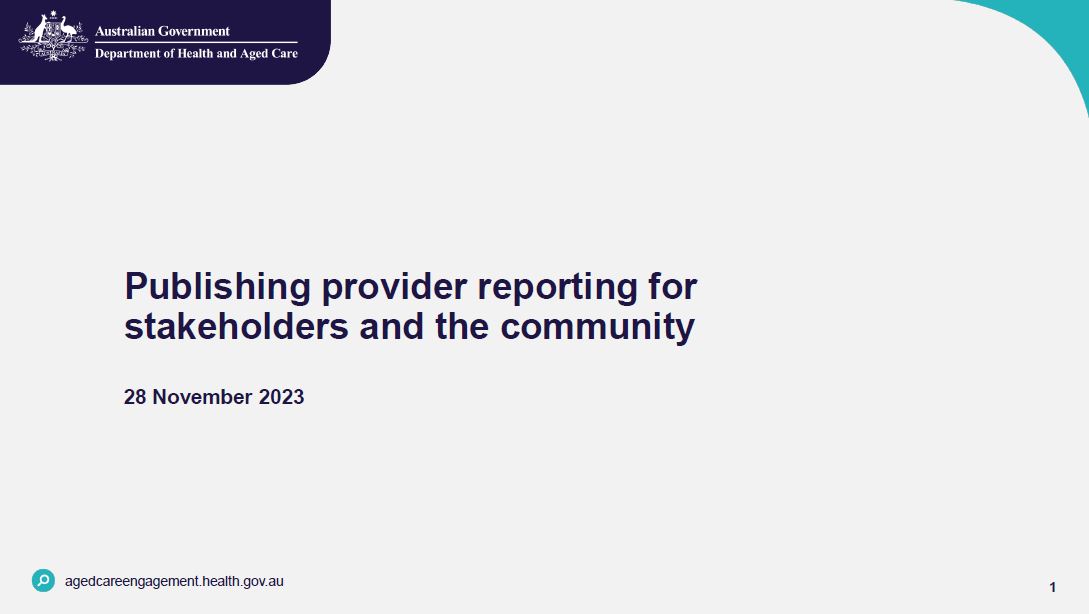 Australian Government
Department of Health and Aged Care

Publishing provider reporting for stakeholders and the community

28 November 2023

agedcareengagement.health.gov.au

1